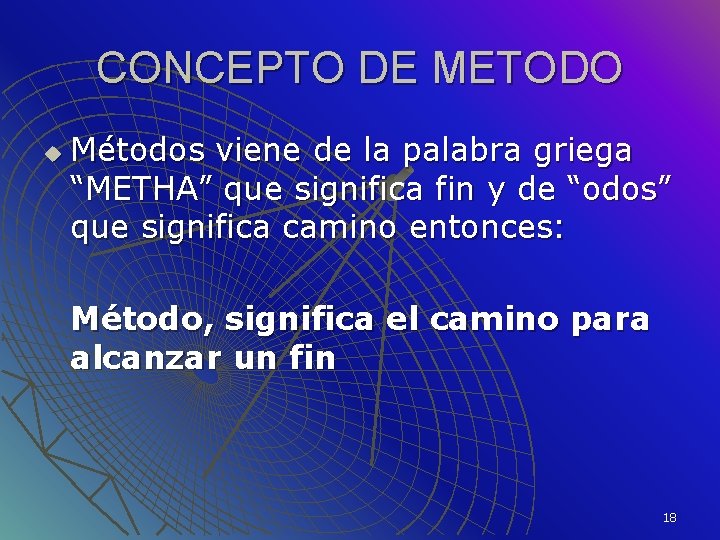 CONCEPTO DE METODO

Métodos viene de la palabra griega “METHA” que significa fin y de “odos” que significa camino entonces:

Método, significa el camino para alcanzar un fin

18